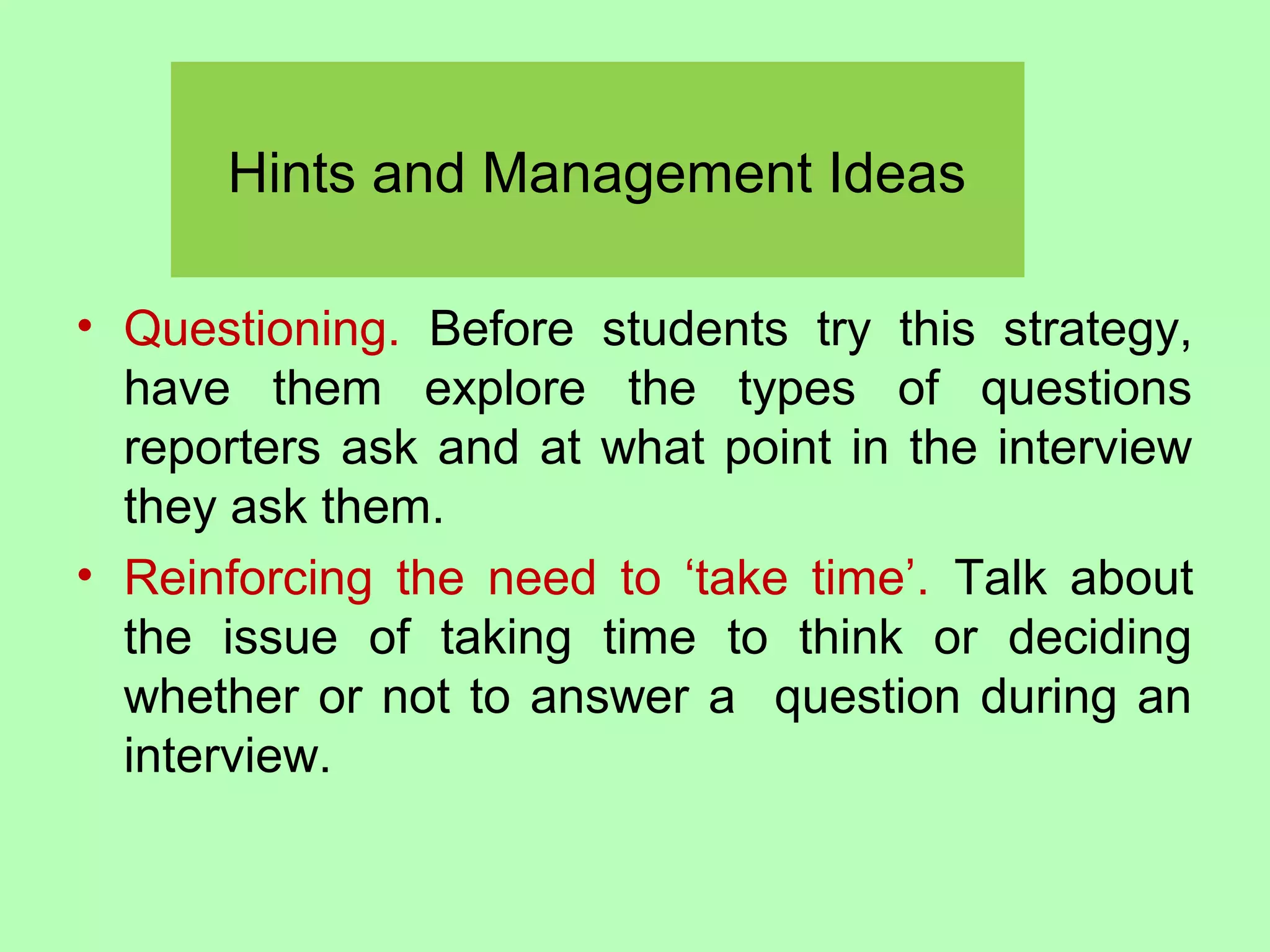 Hints and Management Ideas

• Questioning. Before students try this strategy, have them explore the types of questions reporters ask and at what point in the interview they ask them.

• Reinforcing the need to ‘take time’. Talk about the issue of taking time to think or deciding whether or not to answer a question during an interview.